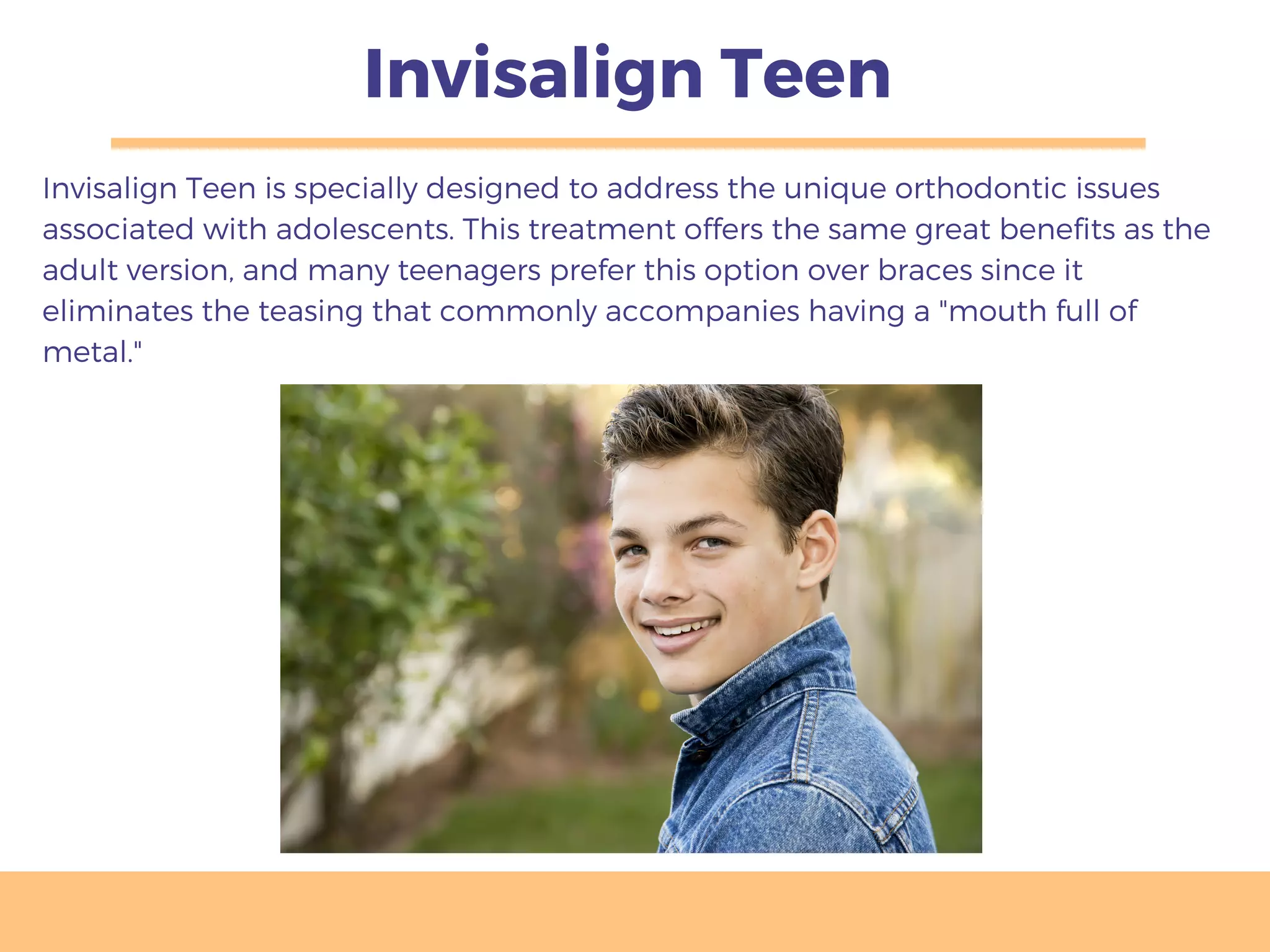 Invisalign Teen

Invisalign Teen is specially designed to address the unique orthodontic issues associated with adolescents. This treatment offers the same great benefits as the adult version, and many teenagers prefer this option over braces since it eliminates the teasing that commonly accompanies having a "mouth full of metal."